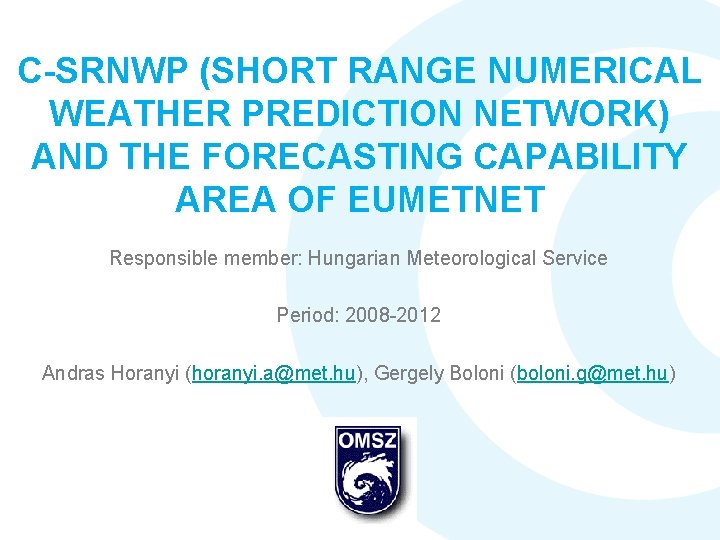 C-SRNWP (SHORT RANGE NUMERICAL WEATHER PREDICTION NETWORK) AND THE FORECASTING CAPABILITY AREA OF EUMETNET

Responsible member: Hungarian Meteorological Service

Period: 2008-2012

Andras Horanyi (horanyi.a@met.hu), Gergely Boloni (boloni.g@met.hu)

OMSZ